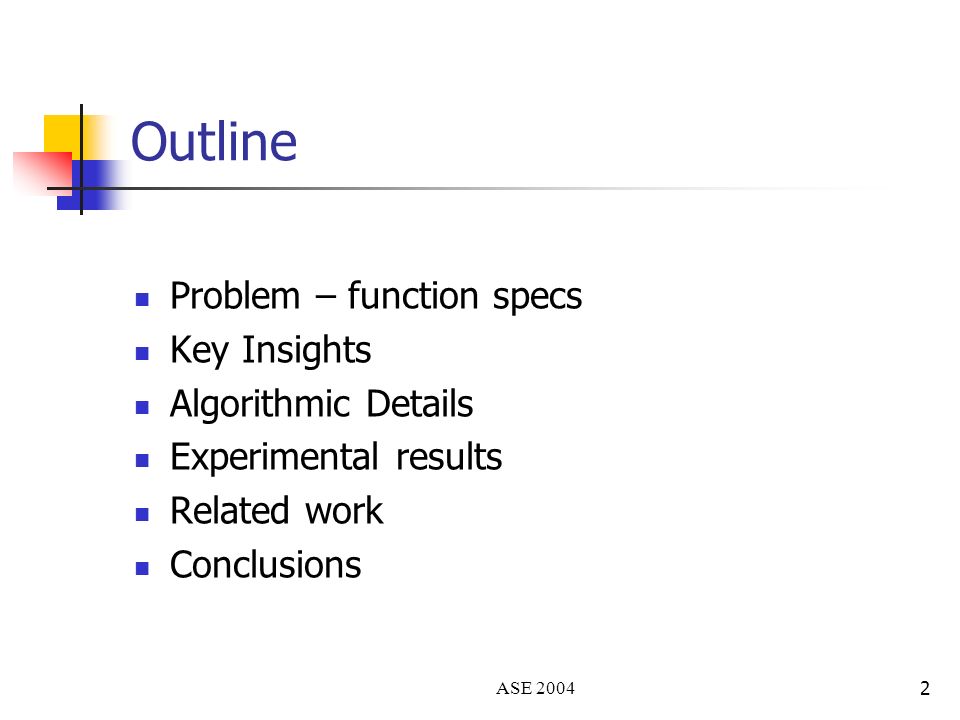 Outline

- Problem – function specs
- Key Insights
- Algorithmic Details
- Experimental results
- Related work
- Conclusions

ASE 2004

2